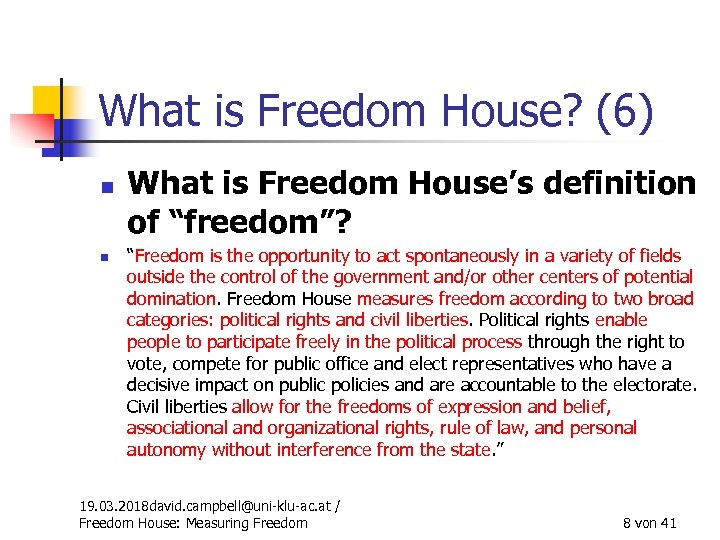 What is Freedom House? (6)

What is Freedom House's definition of "freedom"?

"Freedom is the opportunity to act spontaneously in a variety of fields outside the control of the government and/or other centers of potential domination. Freedom House measures freedom according to two broad categories: political rights and civil liberties. Political rights enable people to participate freely in the political process through the right to vote, compete for public office and elect representatives who have a decisive impact on public policies and are accountable to the electorate. Civil liberties allow for the freedoms of expression and belief, associational and organizational rights, rule of law, and personal autonomy without interference from the state."

19.03.2018david.campbell@uni-klu-ac.at / Freedom House: Measuring Freedom

8 von 41